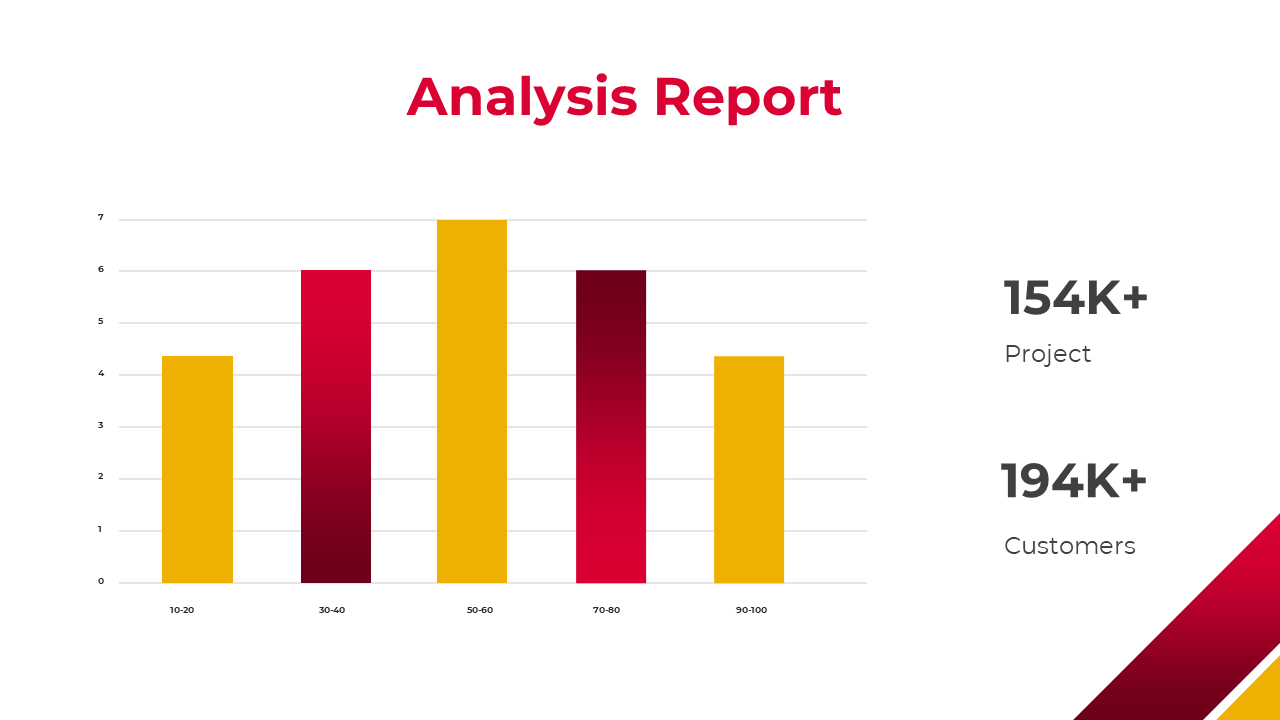 Analysis Report

7
6
5
4
3
2
1
0

10-20
30-40
50-60
70-80
90-100

154K+
Project

194K+
Customers